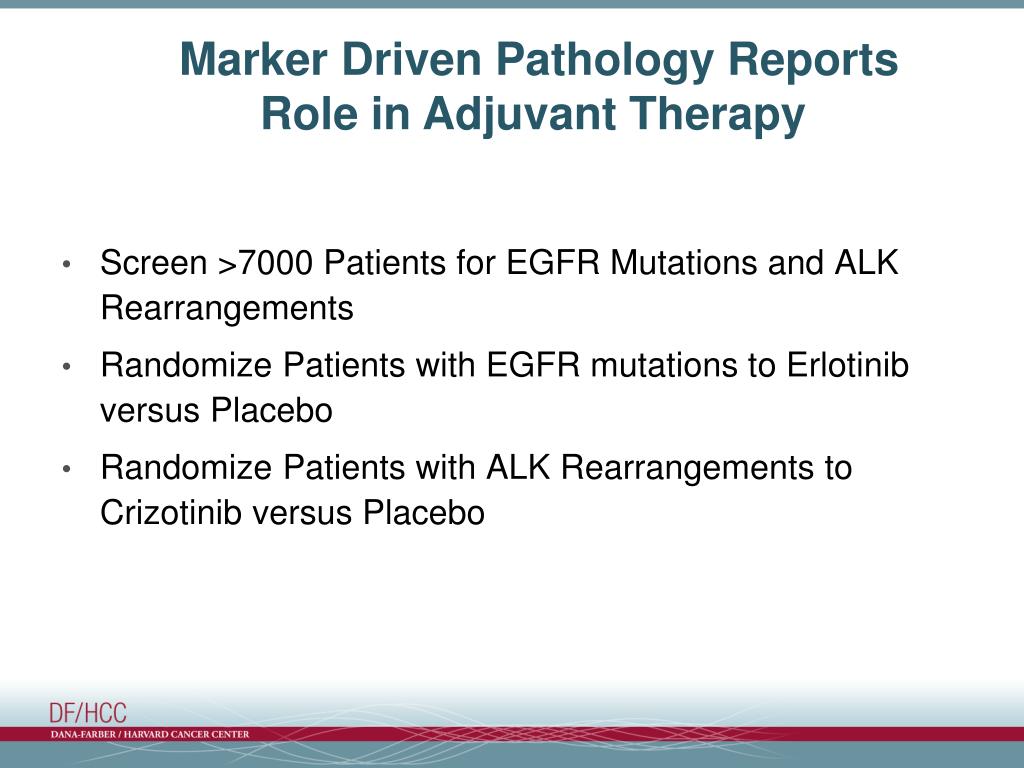 Marker Driven Pathology Reports
Role in Adjuvant Therapy

• Screen >7000 Patients for EGFR Mutations and ALK Rearrangements
• Randomize Patients with EGFR mutations to Erlotinib versus Placebo
• Randomize Patients with ALK Rearrangements to Crizotinib versus Placebo

DF/HCC
DANA-FARBER / HARVARD CANCER CENTER